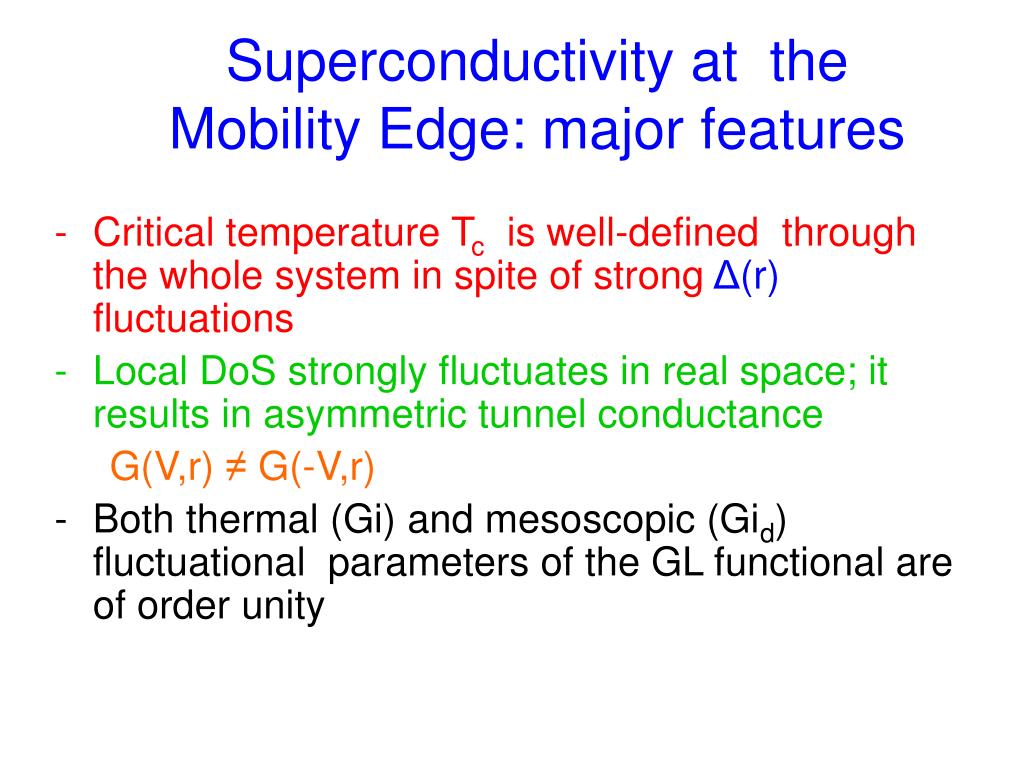 Superconductivity at the Mobility Edge: major features

- Critical temperature $T_c$ is well-defined through the whole system in spite of strong $\Delta(r)$ fluctuations
- Local DoS strongly fluctuates in real space; it results in asymmetric tunnel conductance
$G(V,r) \neq G(-V,r)$
- Both thermal (Gi) and mesoscopic ($Gi_d$) fluctuational parameters of the GL functional are of order unity